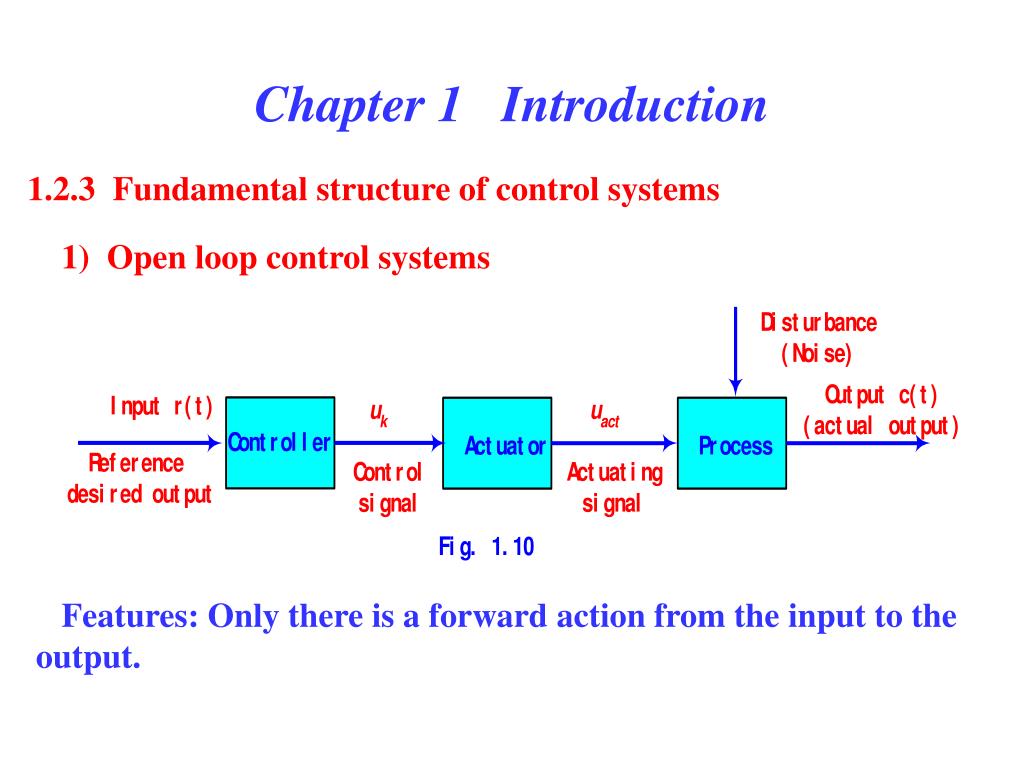 Chapter 1 Introduction

1.2.3 Fundamental structure of control systems

1) Open loop control systems

Disturbance
(Noise)

Input r(t)

Reference
desired output

Controller

$u_k$

Control
signal

Actuator

$u_{act}$

Actuating
signal

Process

Output c(t)
(actual output)

Fig. 1.10

Features: Only there is a forward action from the input to the output.